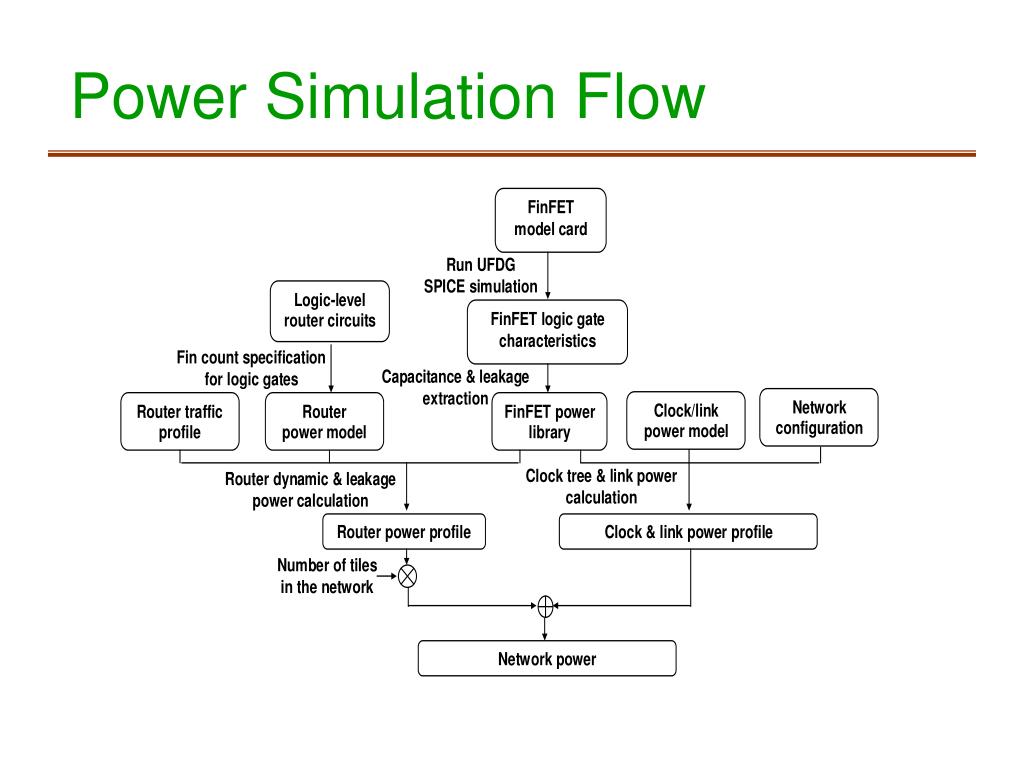 Power Simulation Flow

FinFET model card

Run UFDG SPICE simulation

Logic-level router circuits

FinFET logic gate characteristics

Fin count specification for logic gates

Capacitance & leakage extraction

Router traffic profile

Router power model

FinFET power library

Clock/link power model

Network configuration

Router dynamic & leakage power calculation

Clock tree & link power calculation

Router power profile

Clock & link power profile

Number of tiles in the network

Network power